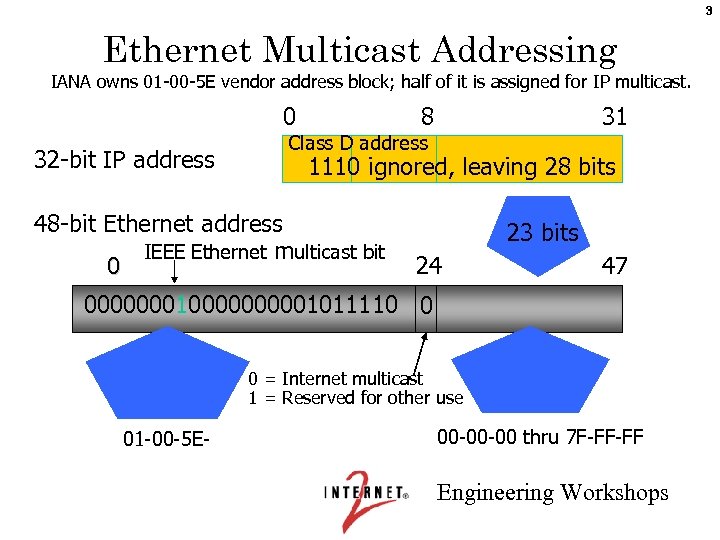 3

Ethernet Multicast Addressing

IANA owns 01-00-5E vendor address block; half of it is assigned for IP multicast.

0 8 31

32-bit IP address

Class D address
1110 ignored, leaving 28 bits

48-bit Ethernet address

23 bits

IEEE Ethernet multicast bit

0 24 47

000000010000000001011110 0

0 = Internet multicast
1 = Reserved for other use

01-00-5E-

00-00-00 thru 7F-FF-FF

INTERNET® 2 Engineering Workshops